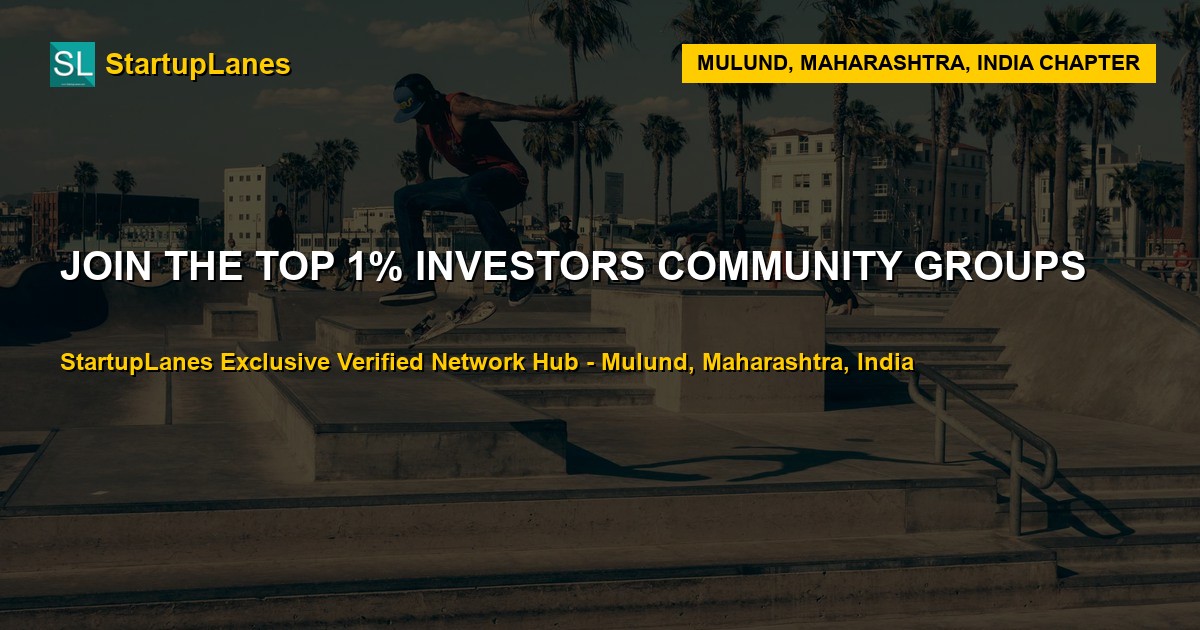 SL StartupLanes

MULUND, MAHARASHTRA, INDIA CHAPTER

JOIN THE TOP 1% INVESTORS COMMUNITY GROUPS

StartupLanes Exclusive Verified Network Hub - Mulund, Maharashtra, India